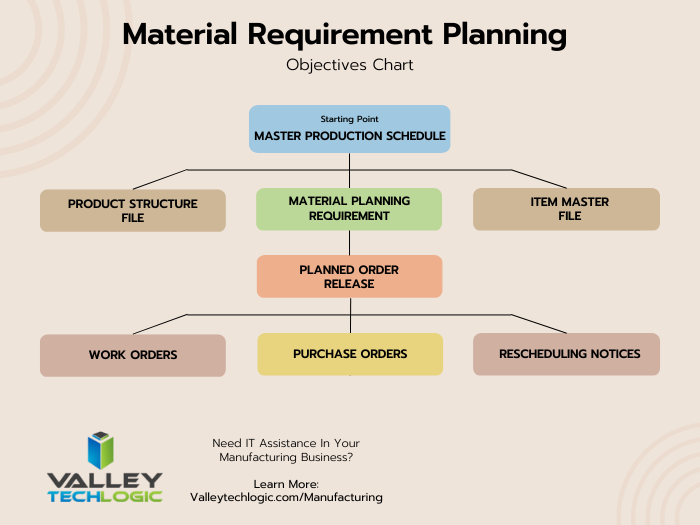 Material Requirement Planning
Objectives Chart

Starting Point
MASTER PRODUCTION SCHEDULE

PRODUCT STRUCTURE FILE

MATERIAL PLANNING REQUIREMENT

ITEM MASTER FILE

PLANNED ORDER RELEASE

WORK ORDERS

PURCHASE ORDERS

RESCHEDULING NOTICES

VALLEY TECHLOGIC

Need IT Assistance In Your Manufacturing Business?

Learn More:
Valleytechlogic.com/Manufacturing